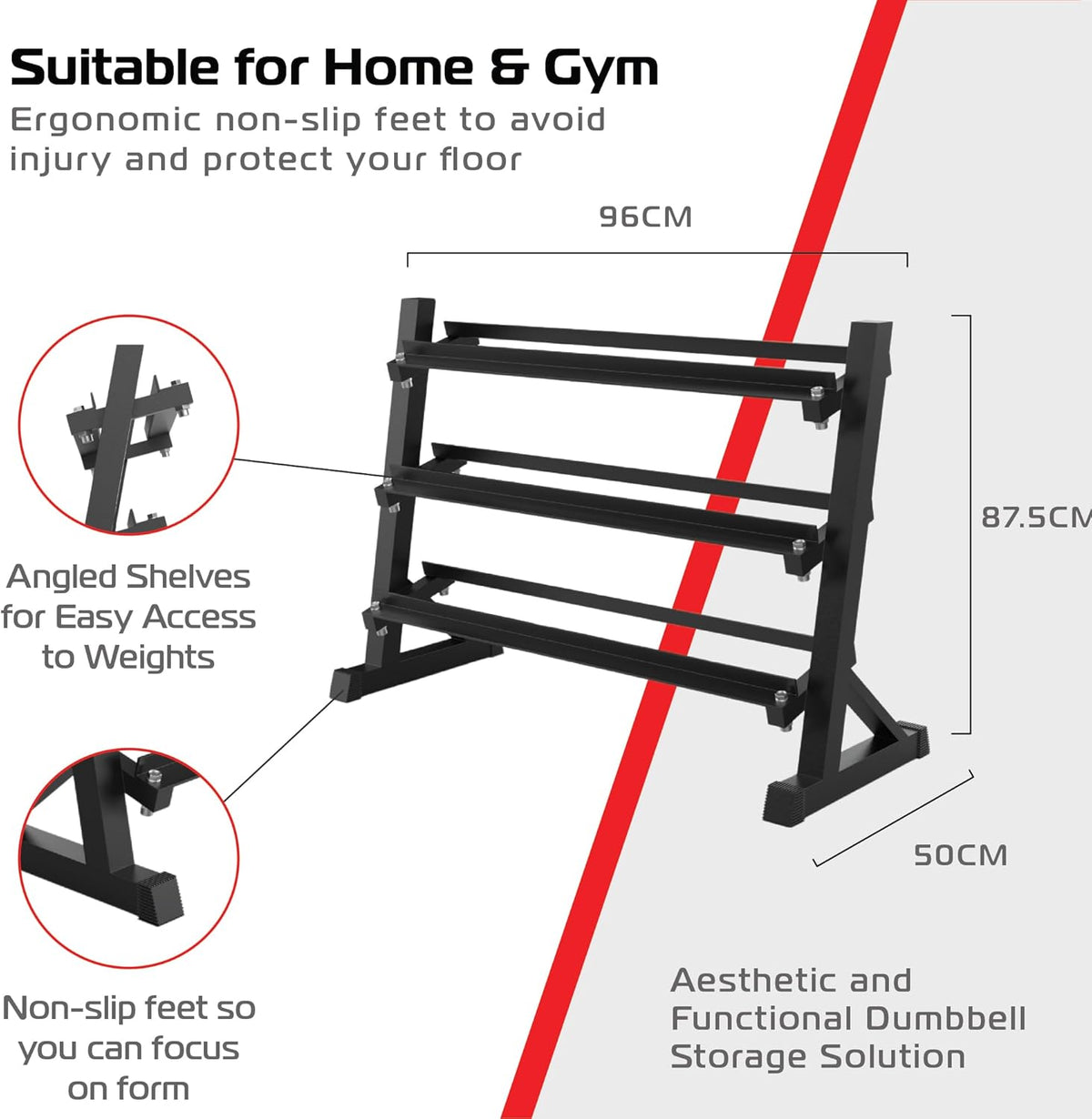 Suitable for Home & Gym

Ergonomic non-slip feet to avoid injury and protect your floor

96CM

87.5CM

50CM

Angled Shelves for Easy Access to Weights

Non-slip feet so you can focus on form

Aesthetic and Functional Dumbbell Storage Solution